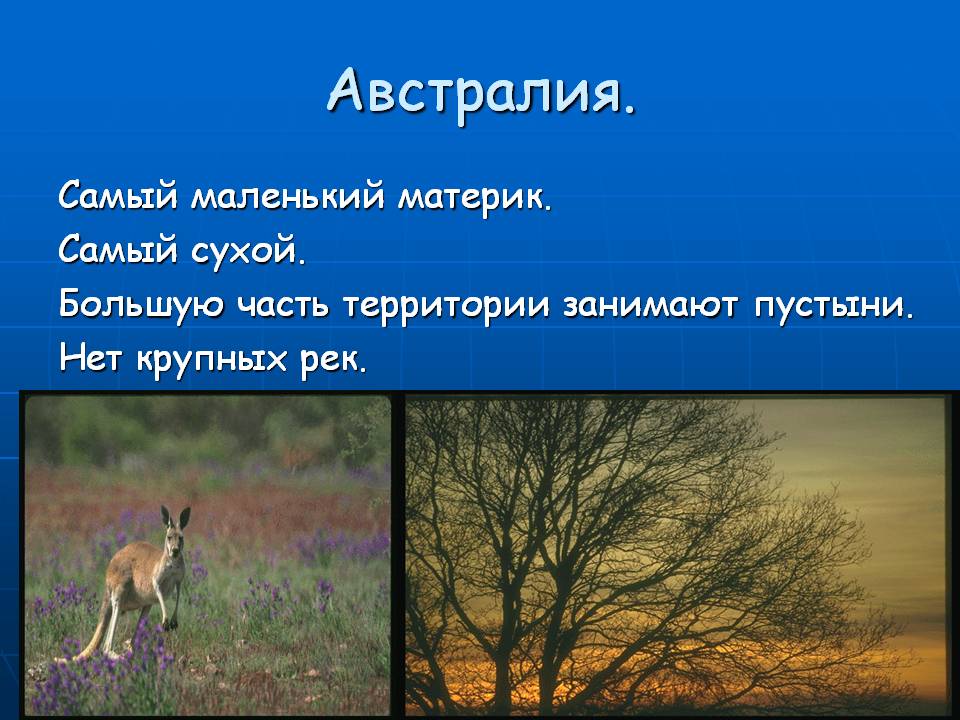 Австралия.

Самый маленький материк.
Самый сухой.
Большую часть территории занимают пустыни.
Нет крупных рек.